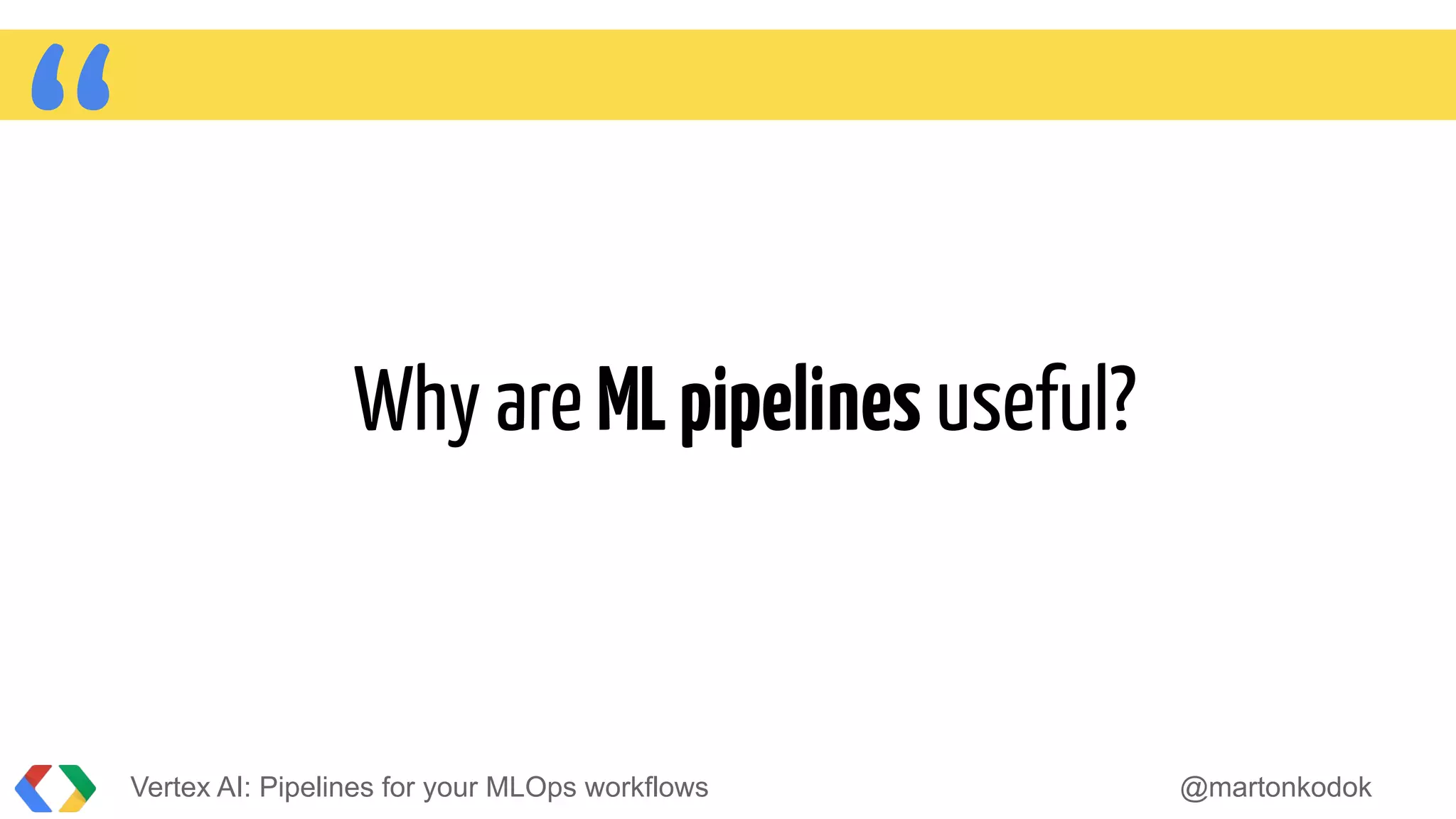 “

Why are ML pipelines useful?

Vertex AI: Pipelines for your MLOps workflows

@martonkodok